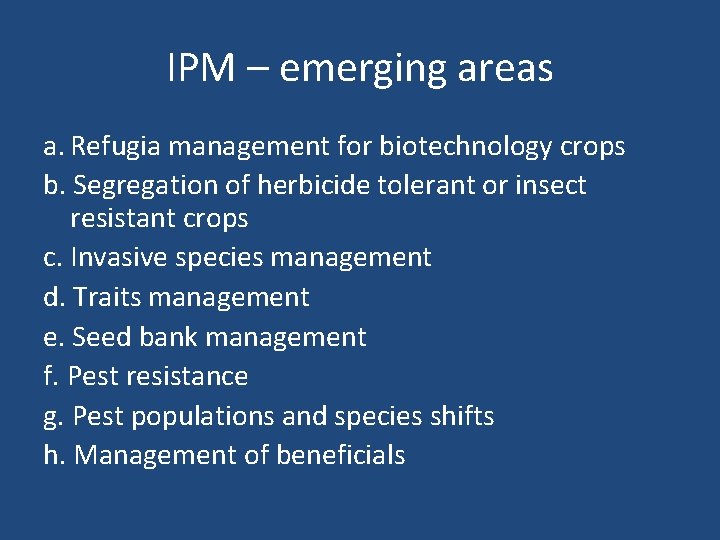 IPM – emerging areas

a. Refugia management for biotechnology crops
b. Segregation of herbicide tolerant or insect resistant crops
c. Invasive species management
d. Traits management
e. Seed bank management
f. Pest resistance
g. Pest populations and species shifts
h. Management of beneficials